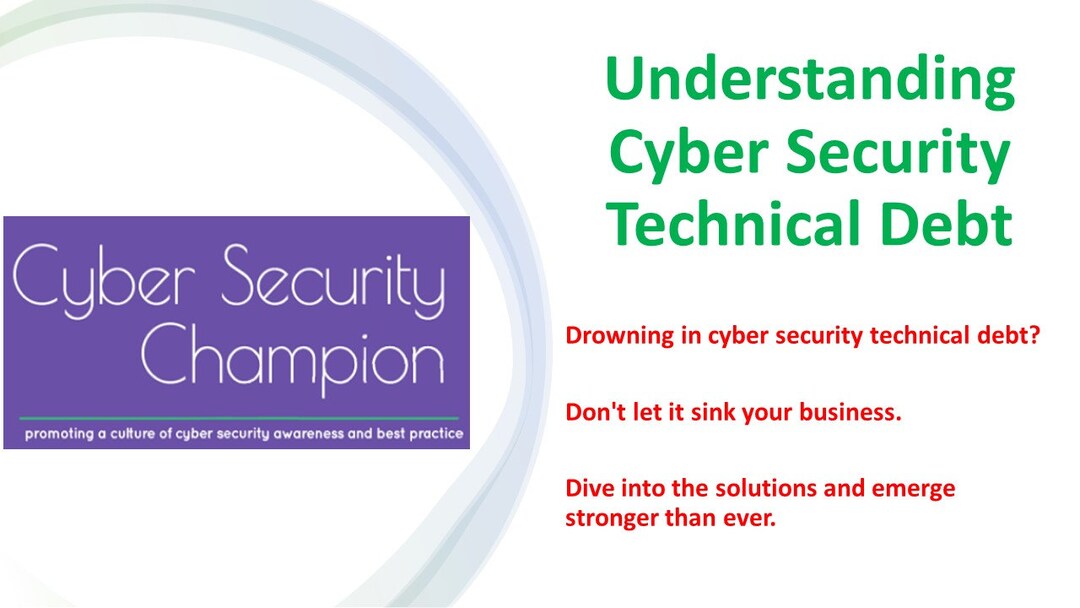 Cyber Security Champion

promoting a culture of cyber security awareness and best practice

Understanding Cyber Security Technical Debt

Drowning in cyber security technical debt?

Don't let it sink your business.

Dive into the solutions and emerge stronger than ever.